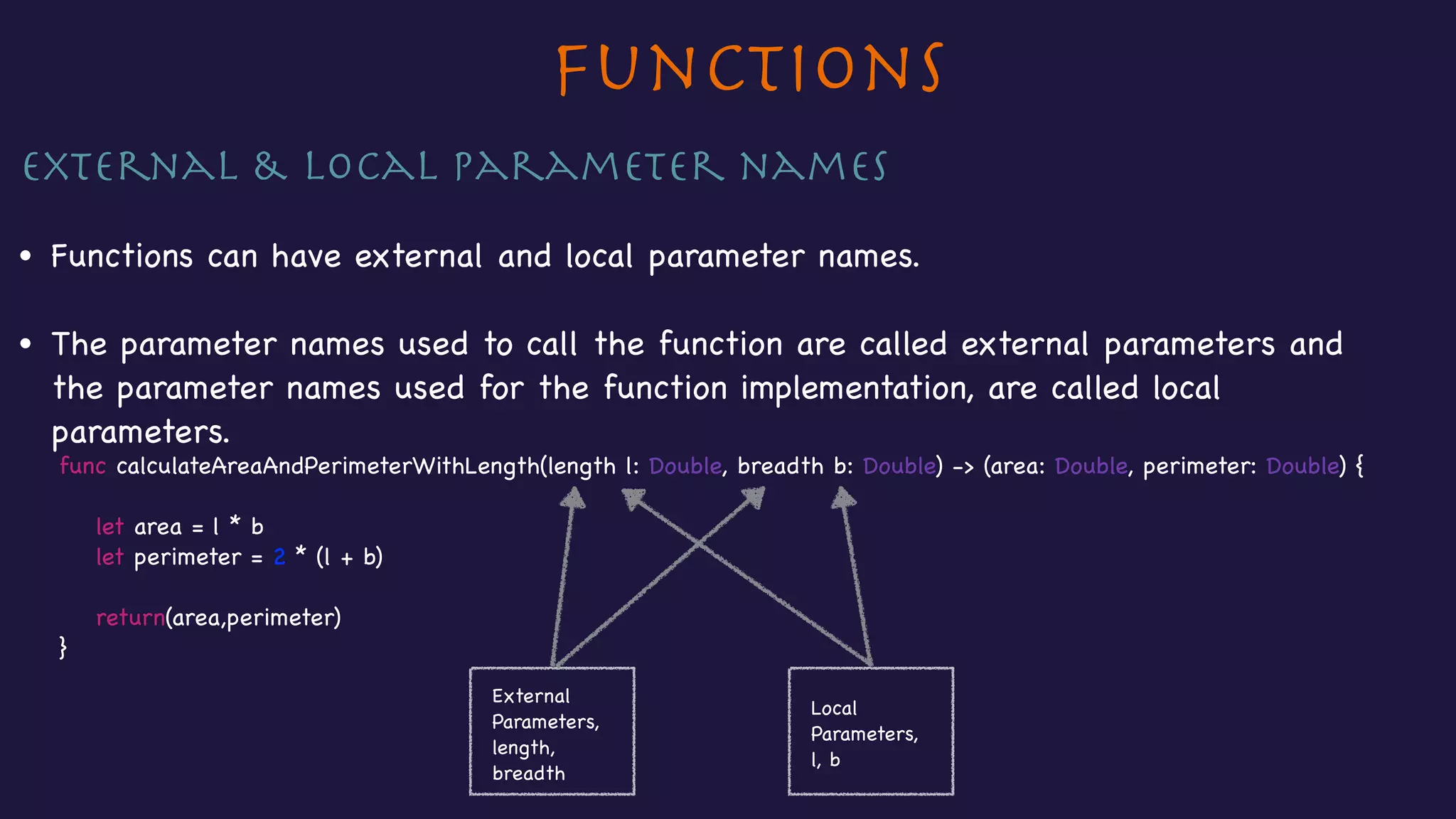 FUNCTIONS

EXTERNAL & LOCAL PARAMETER NAMES

• Functions can have external and local parameter names.

• The parameter names used to call the function are called external parameters and the parameter names used for the function implementation, are called local parameters.

func calculateAreaAndPerimeterWithLength(length l: Double, breadth b: Double) -> (area: Double, perimeter: Double) {

let area = l * b
let perimeter = 2 * (l + b)

return(area,perimeter)
}

External Parameters, length, breadth

Local Parameters, l, b